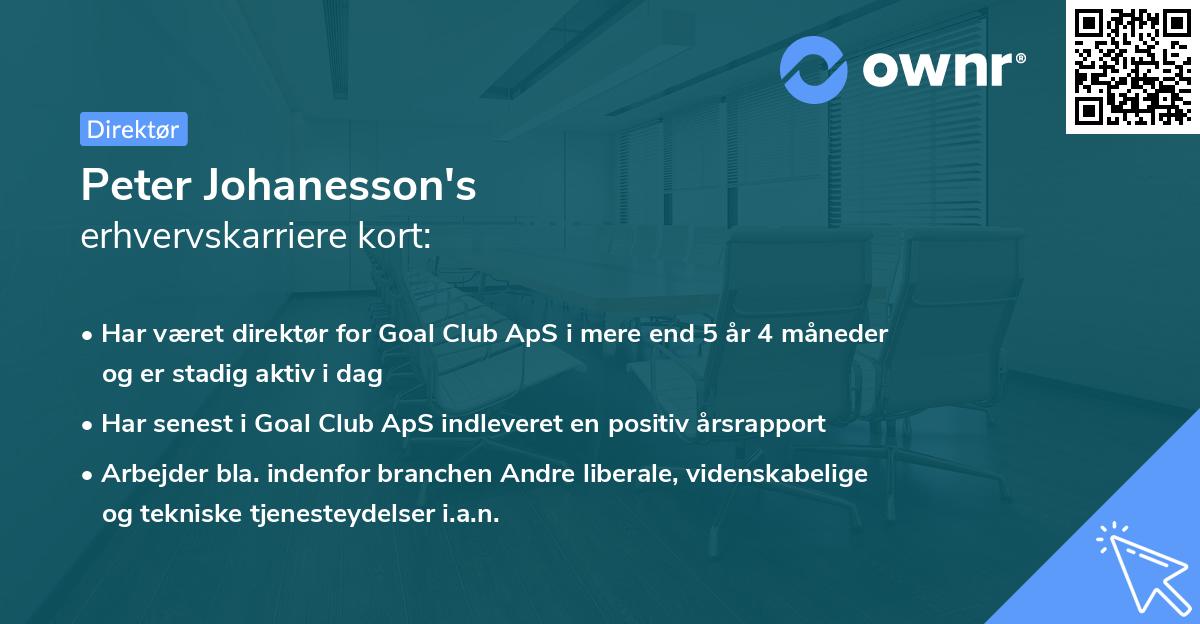 ownr®

Direktør

Peter Johanesson's
erhvervskarriere kort:

• Har været direktør for Goal Club ApS i mere end 5 år 4 måneder og er stadig aktiv i dag

• Har senest i Goal Club ApS indleveret en positiv årsrapport

• Arbejder bla. indenfor branchen Andre liberale, videnskabelige og tekniske tjenesteydelser i.a.n.